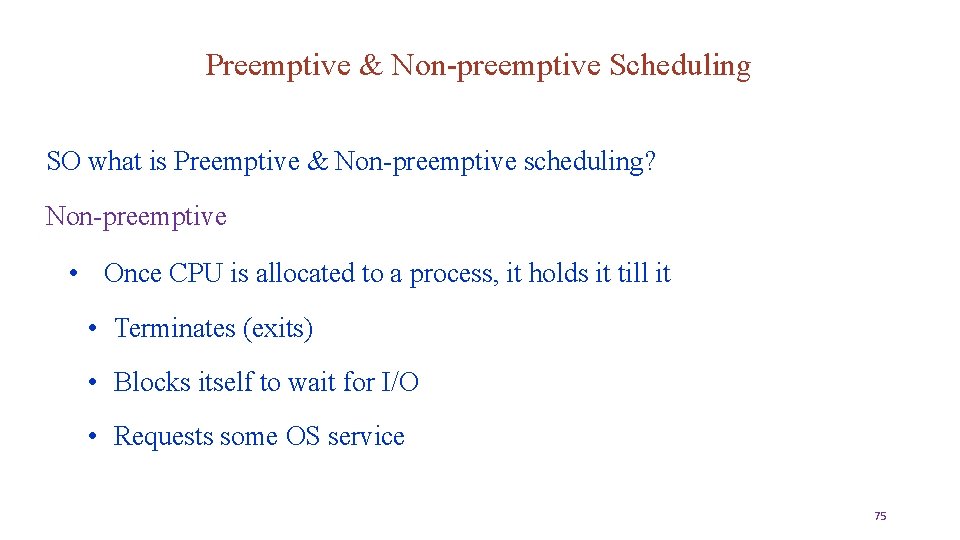 Preemptive & Non-preemptive Scheduling

SO what is Preemptive & Non-preemptive scheduling?

Non-preemptive

• Once CPU is allocated to a process, it holds it till it

• Terminates (exits)

• Blocks itself to wait for I/O

• Requests some OS service

75